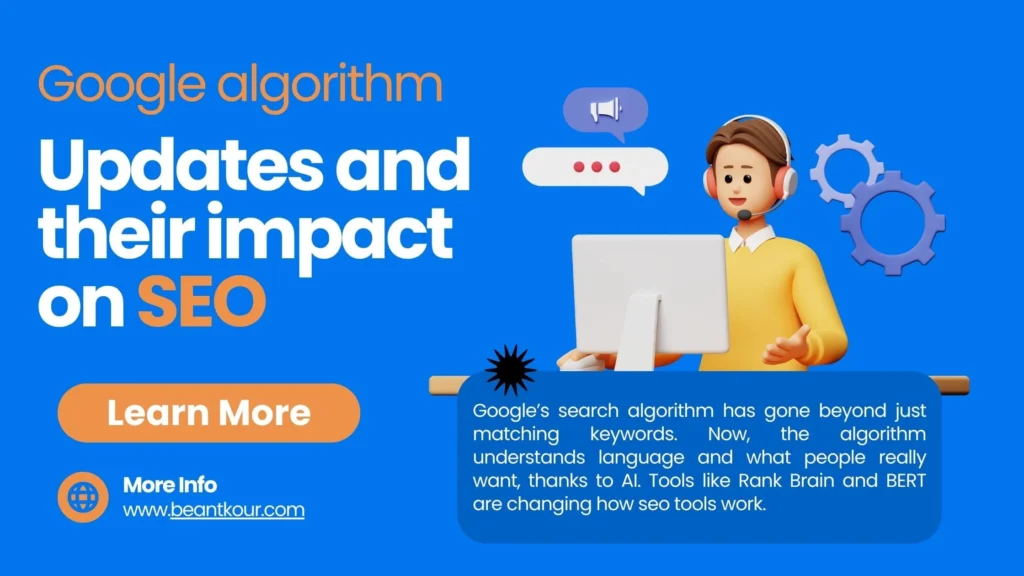 Google algorithm

Updates and their impact on SEO

Learn More

More Info
www.beantkour.com

Google's search algorithm has gone beyond just matching keywords. Now, the algorithm understands language and what people really want, thanks to AI. Tools like Rank Brain and BERT are changing how seo tools work.